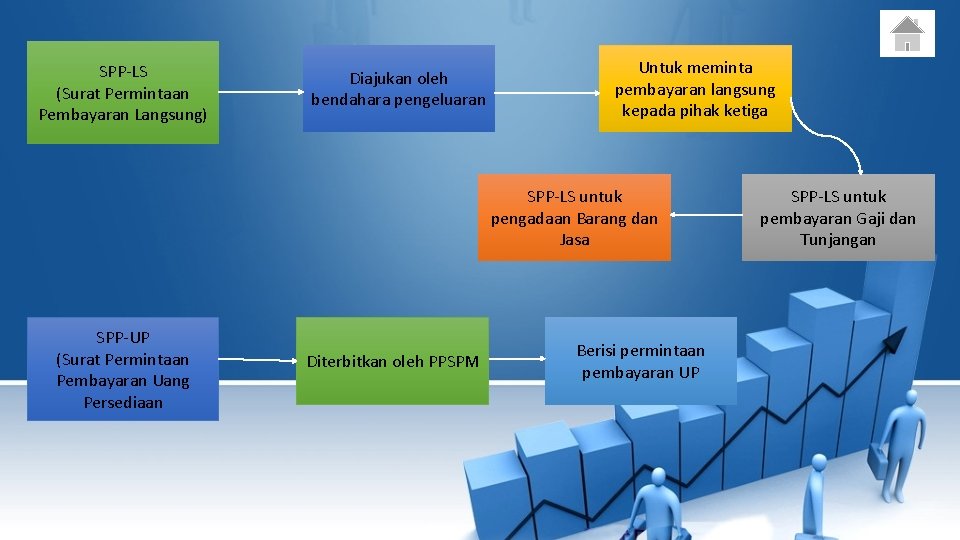 SPP-LS
(Surat Permintaan Pembayaran Langsung)

Diajukan oleh bendahara pengeluaran

Untuk meminta pembayaran langsung kepada pihak ketiga

SPP-LS untuk pembayaran Gaji dan Tunjangan

SPP-LS untuk pengadaan Barang dan Jasa

SPP-UP
(Surat Permintaan Pembayaran Uang Persediaan

Diterbitkan oleh PPSPM

Berisi permintaan pembayaran UP